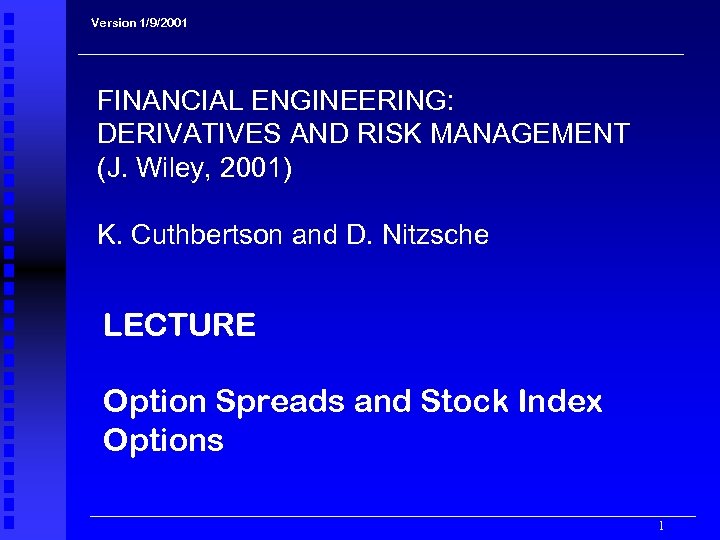 Version 1/9/2001

FINANCIAL ENGINEERING:
DERIVATIVES AND RISK MANAGEMENT
(J. Wiley, 2001)

K. Cuthbertson and D. Nitzsche

LECTURE

Option Spreads and Stock Index Options

1